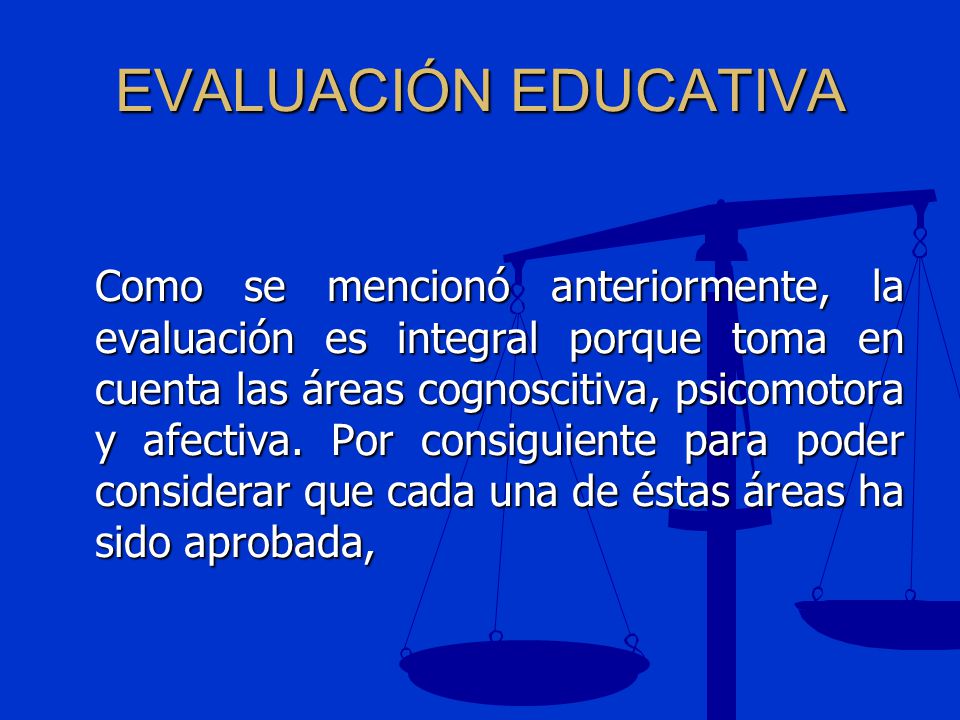 EVALUACIÓN EDUCATIVA

Como se mencionó anteriormente, la evaluación es integral porque toma en cuenta las áreas cognoscitiva, psicomotora y afectiva. Por consiguiente para poder considerar que cada una de éstas áreas ha sido aprobada,